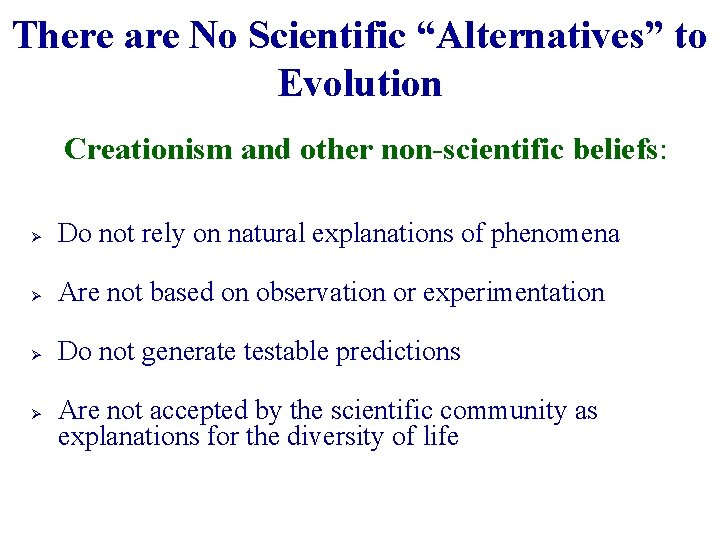 There are No Scientific “Alternatives” to Evolution

Creationism and other non-scientific beliefs:

➢ Do not rely on natural explanations of phenomena

➢ Are not based on observation or experimentation

➢ Do not generate testable predictions

➢ Are not accepted by the scientific community as explanations for the diversity of life